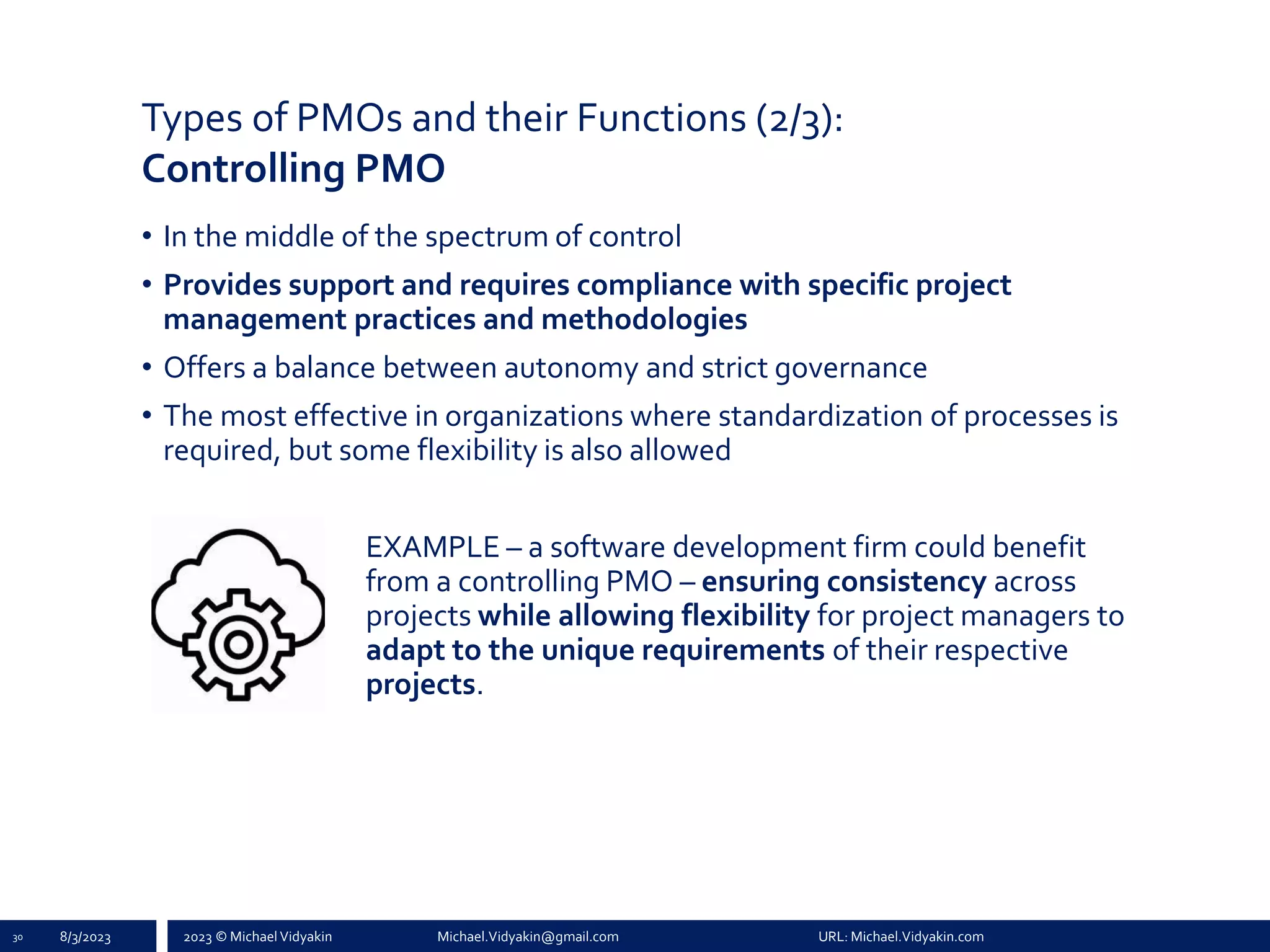 Types of PMOs and their Functions (2/3):
Controlling PMO

• In the middle of the spectrum of control
• Provides support and requires compliance with specific project management practices and methodologies
• Offers a balance between autonomy and strict governance
• The most effective in organizations where standardization of processes is required, but some flexibility is also allowed

EXAMPLE – a software development firm could benefit from a controlling PMO – ensuring consistency across projects while allowing flexibility for project managers to adapt to the unique requirements of their respective projects.

30 8/3/2023 2023 © Michael Vidyakin Michael.Vidyakin@gmail.com URL: Michael.Vidyakin.com